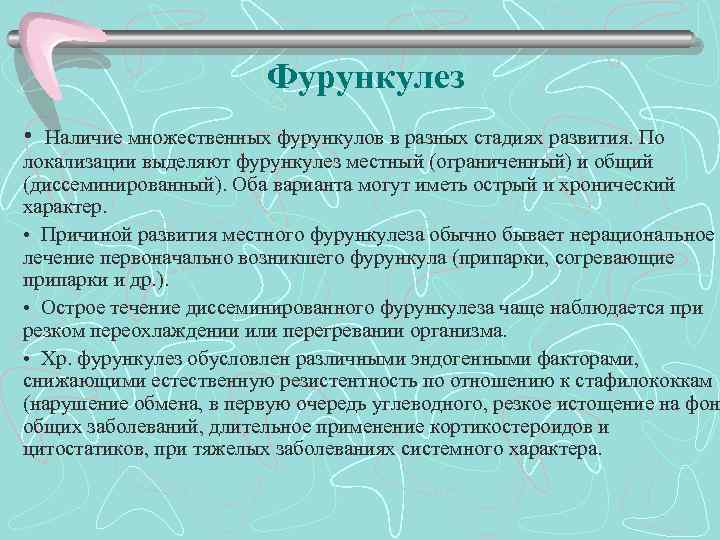 Фурункулез

• Наличие множественных фурункулов в разных стадиях развития. По локализации выделяют фурункулез местный (ограниченный) и общий (диссеминированный). Оба варианта могут иметь острый и хронический характер.

• Причиной развития местного фурункулеза обычно бывает нерациональное лечение первоначально возникшего фурункула (припарки, согревающие припарки и др.).

• Острое течение диссеминированного фурункулеза чаще наблюдается при резком переохлаждении или перегревании организма.

• Хр. фурункулез обусловлен различными эндогенными факторами, снижающими естественную резистентность по отношению к стафилококкам (нарушение обмена, в первую очередь углеводного, резкое истощение на фон общих заболеваний, длительное применение кортикостероидов и цитостатиков, при тяжелых заболеваниях системного характера.